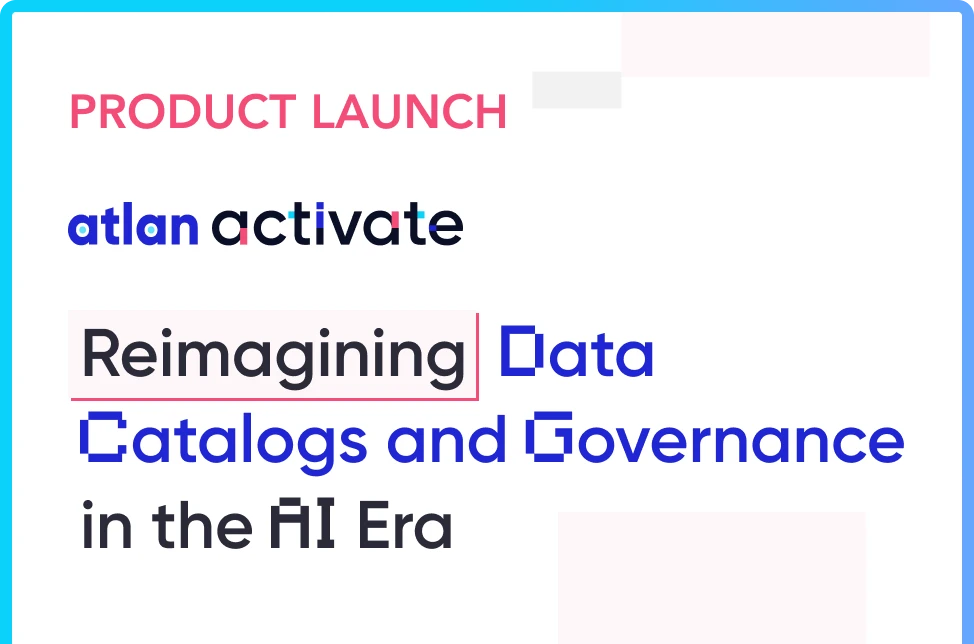 PRODUCT LAUNCH

atlan activate

Reimagining Data Catalogs and Governance in the AI Era